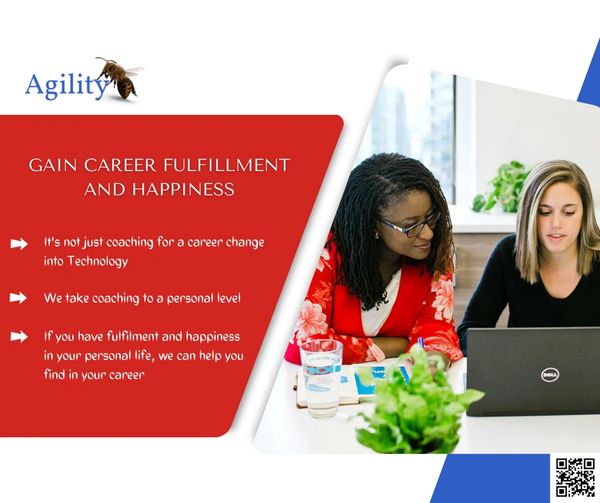 Agility

GAIN CAREER FULFILLMENT AND HAPPINESS

It's not just coaching for a career change into Technology

We take coaching to a personal level

If you have fulfilment and happiness in your personal life, we can help you find in your career

DELL